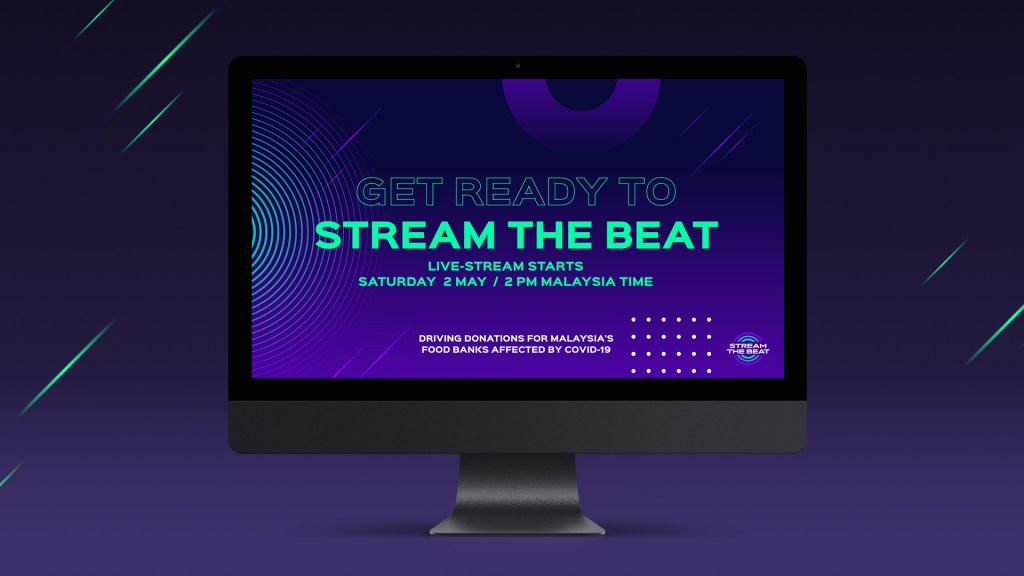 GET READY TO
STREAM THE BEAT

LIVE-STREAM STARTS
SATURDAY 2 MAY / 2 PM MALAYSIA TIME

DRIVING DONATIONS FOR MALAYSIA'S FOOD BANKS AFFECTED BY COVID-19

STREAM THE BEAT